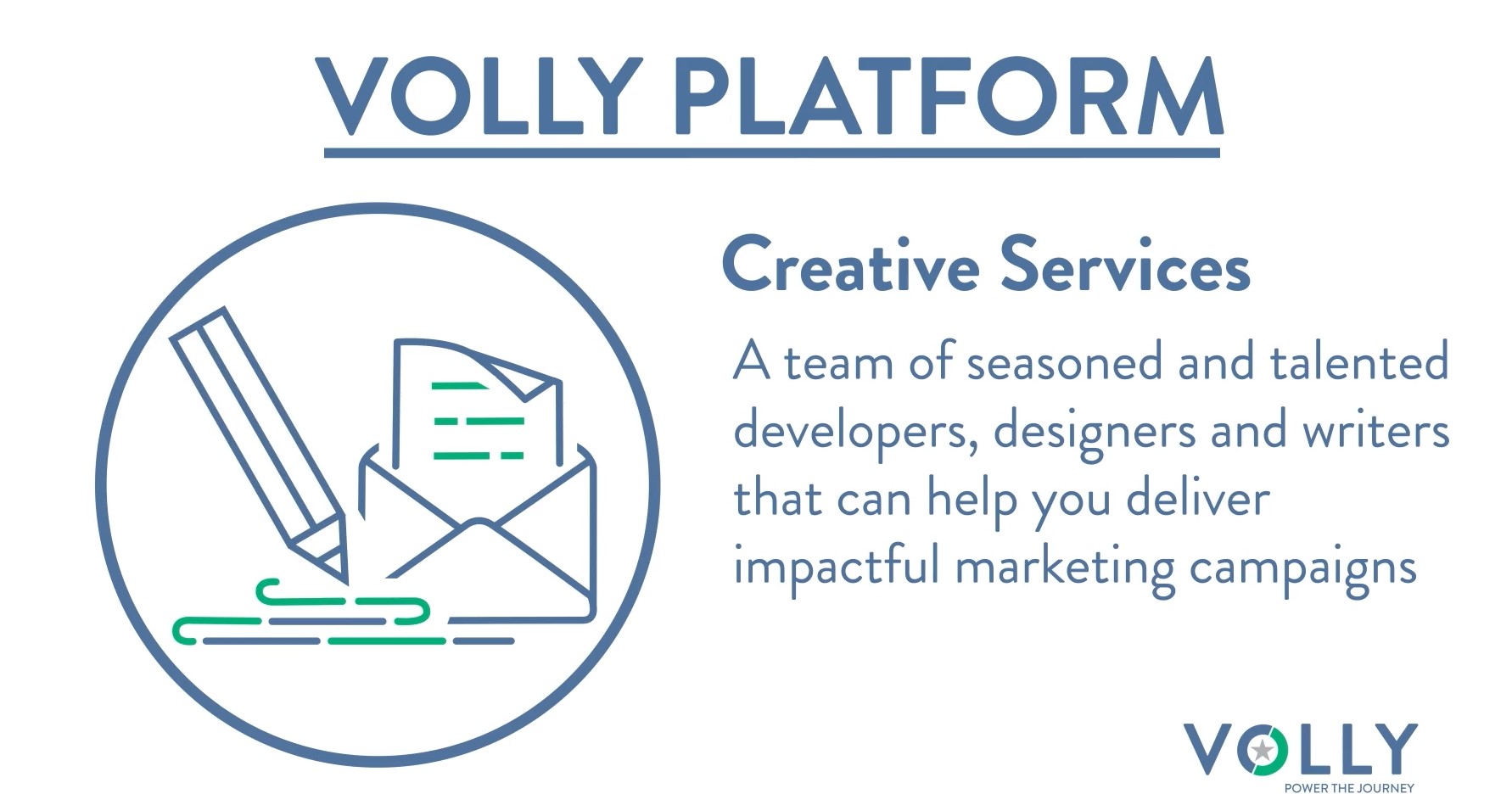 VOLLY PLATFORM

Creative Services

A team of seasoned and talented developers, designers and writers that can help you deliver impactful marketing campaigns

VOLLY
POWER THE JOURNEY